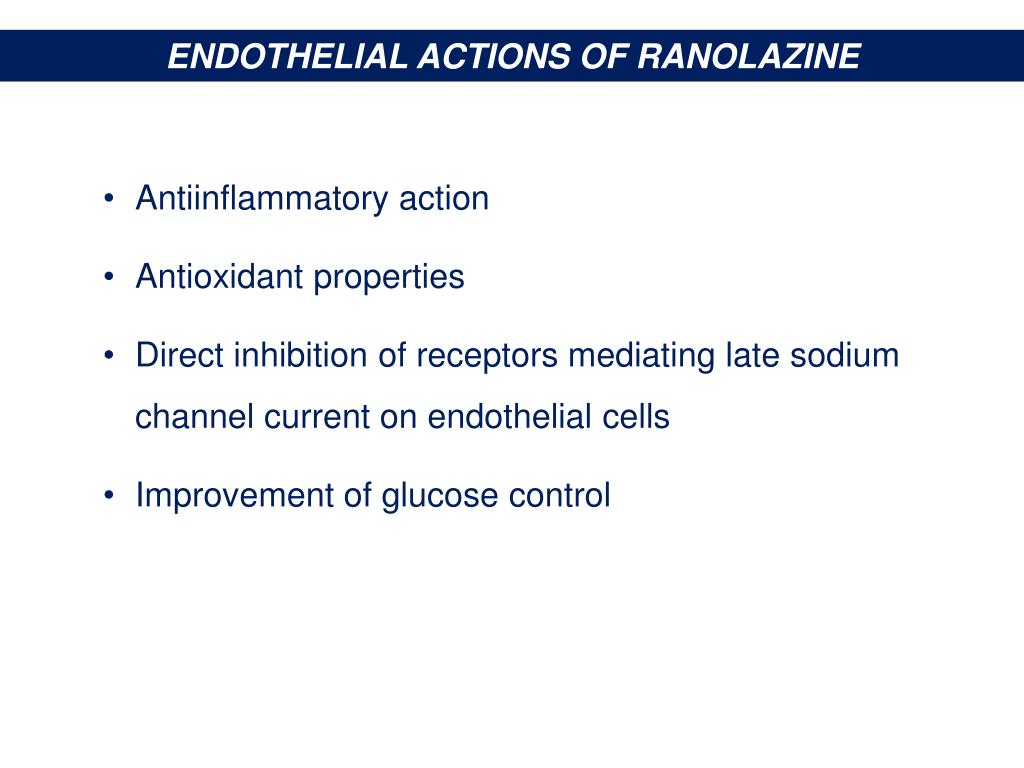 ENDOTHELIAL ACTIONS OF RANOLAZINE

• Antiinflammatory action

• Antioxidant properties

• Direct inhibition of receptors mediating late sodium channel current on endothelial cells

• Improvement of glucose control